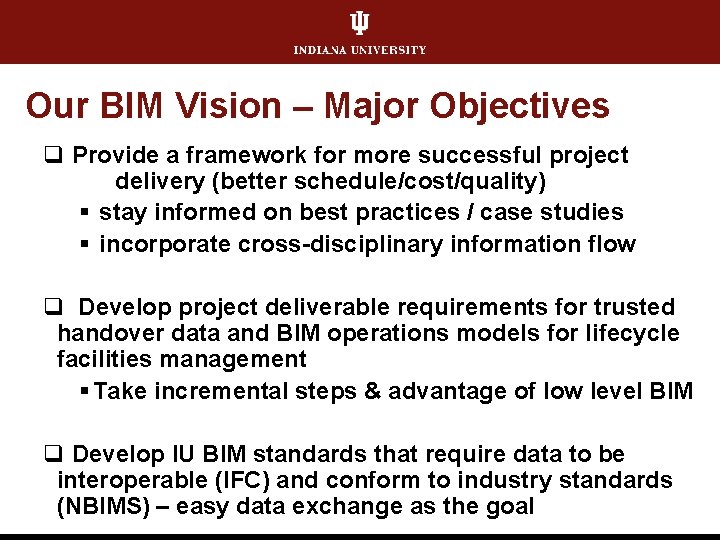 INDIANA UNIVERSITY

Our BIM Vision – Major Objectives

❑ Provide a framework for more successful project delivery (better schedule/cost/quality)

▪ stay informed on best practices / case studies

▪ incorporate cross-disciplinary information flow

❑ Develop project deliverable requirements for trusted handover data and BIM operations models for lifecycle facilities management

▪ Take incremental steps & advantage of low level BIM

❑ Develop IU BIM standards that require data to be interoperable (IFC) and conform to industry standards (NBIMS) – easy data exchange as the goal